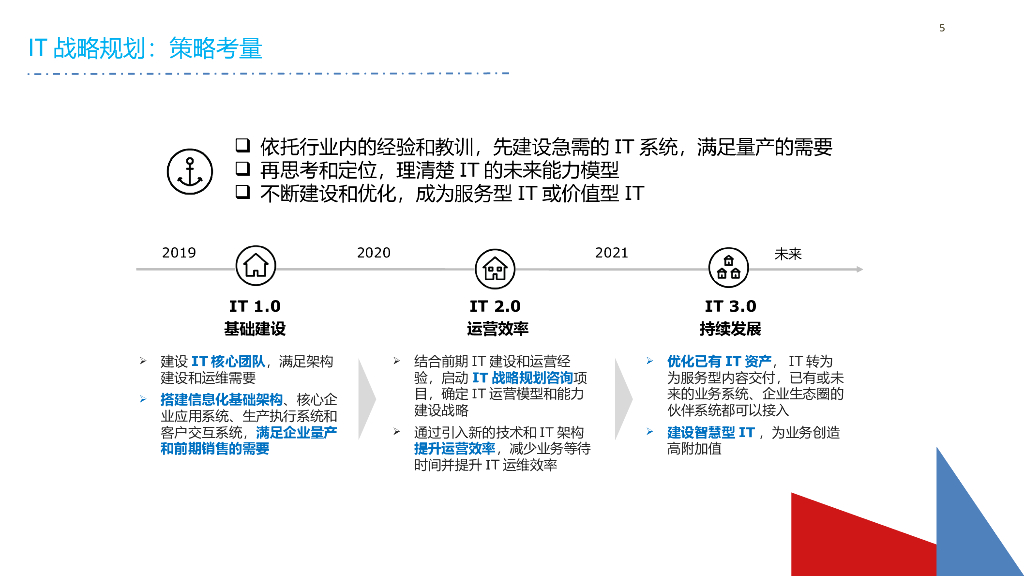 5

IT 战略规划：策略考量

❑ 依托行业内的经验和教训，先建设急需的 IT 系统，满足量产的需要
❑ 再思考和定位，理清楚 IT 的未来能力模型
❑ 不断建设和优化，成为服务型 IT 或价值型 IT

2019 2020 2021 未来

IT 1.0
基础建设

➢ 建设 IT 核心团队，满足架构建设和运维需要
➢ 搭建信息化基础架构、核心企业应用系统、生产执行系统和客户交互系统，满足企业量产和前期销售的需要

IT 2.0
运营效率

➢ 结合前期 IT 建设和运营经验，启动 IT 战略规划咨询项目，确定 IT 运营模型和能力建设战略
➢ 通过引入新的技术和 IT 架构提升运营效率，减少业务等待时间并提升 IT 运维效率

IT 3.0
持续发展

➢ 优化已有 IT 资产，IT 转为为服务型内容交付，已有或未来的业务系统、企业生态圈的伙伴系统都可以接入
➢ 建设智慧型 IT，为业务创造高附加值